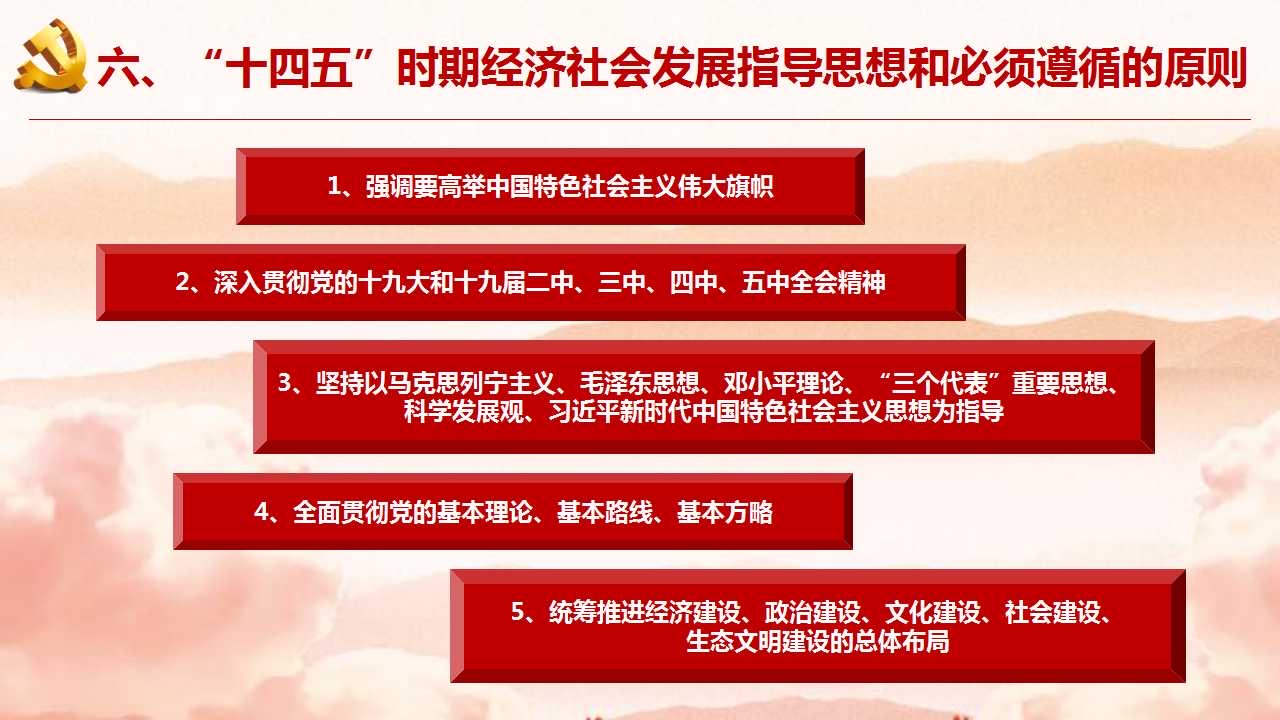 六、“十四五”时期经济社会发展指导思想和必须遵循的原则

1、强调要高举中国特色社会主义伟大旗帜

2、深入贯彻党的十九大和十九届二中、三中、四中、五中全会精神

3、坚持以马克思列宁主义、毛泽东思想、邓小平理论、“三个代表”重要思想、科学发展观、习近平新时代中国特色社会主义思想为指导

4、全面贯彻党的基本理论、基本路线、基本方略

5、统筹推进经济建设、政治建设、文化建设、社会建设、生态文明建设的总体布局